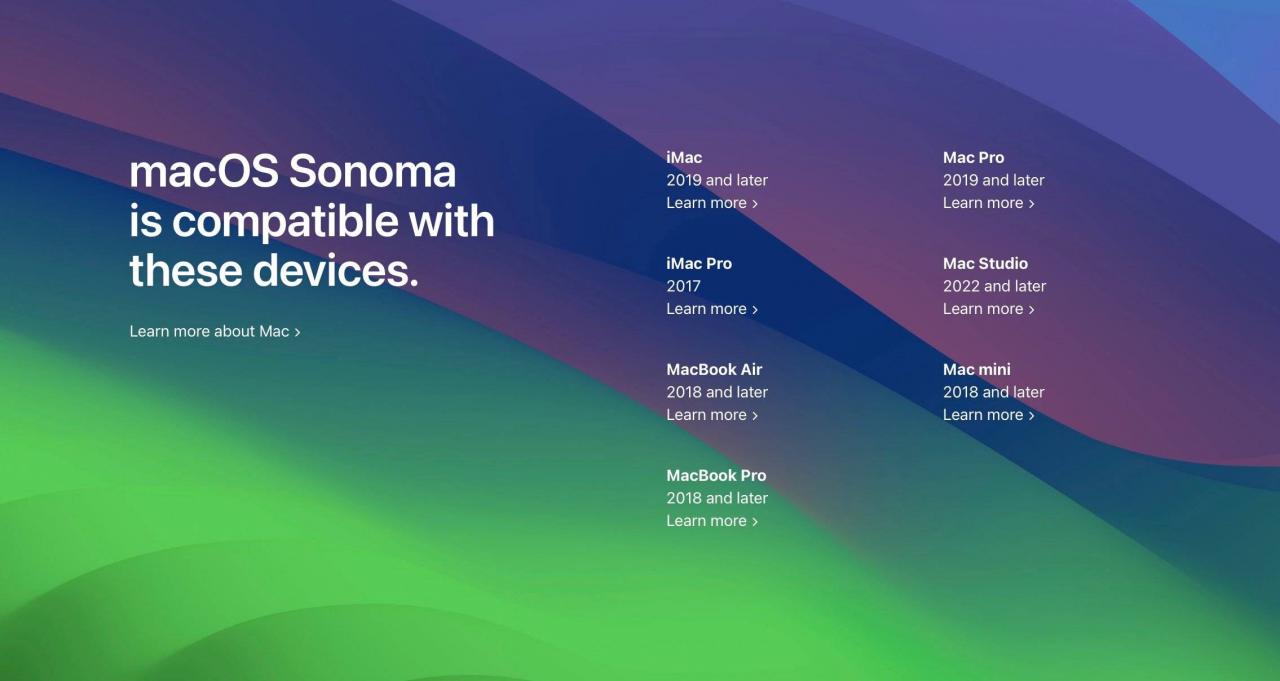 macOS Sonoma is compatible with these devices.

Learn more about Mac ›

iMac
2019 and later
Learn more ›

iMac Pro
2017
Learn more ›

MacBook Air
2018 and later
Learn more ›

MacBook Pro
2018 and later
Learn more ›

Mac Pro
2019 and later
Learn more ›

Mac Studio
2022 and later
Learn more ›

Mac mini
2018 and later
Learn more ›